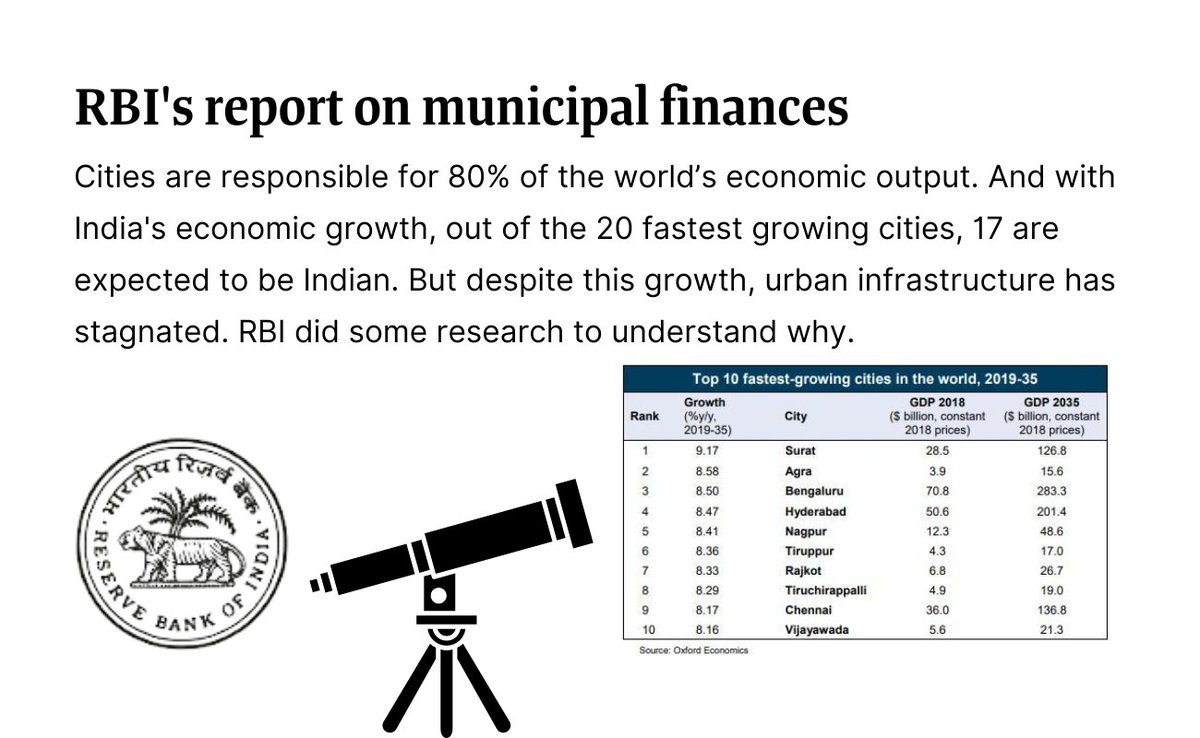 RBI's report on municipal finances

Cities are responsible for 80% of the world's economic output. And with India's economic growth, out of the 20 fastest growing cities, 17 are expected to be Indian. But despite this growth, urban infrastructure has stagnated. RBI did some research to understand why.

भारतीय रिज़र्व बैंक
RESERVE BANK OF INDIA

Top 10 fastest-growing cities in the world, 2019-35

| Rank | Growth (%y/y, 2019-35) | City | GDP 2018 ($ billion, constant 2018 prices) | GDP 2035 ($ billion, constant 2018 prices) |
|---|---|---|---|---|
| 1 | 9.17 | Surat | 28.5 | 126.8 |
| 2 | 8.58 | Agra | 3.9 | 15.6 |
| 3 | 8.50 | Bengaluru | 70.8 | 283.3 |
| 4 | 8.47 | Hyderabad | 50.6 | 201.4 |
| 5 | 8.41 | Nagpur | 12.3 | 48.6 |
| 6 | 8.36 | Tiruppur | 4.3 | 17.0 |
| 7 | 8.33 | Rajkot | 6.8 | 26.7 |
| 8 | 8.29 | Tiruchirappalli | 4.9 | 19.0 |
| 9 | 8.17 | Chennai | 36.0 | 136.8 |
| 10 | 8.16 | Vijayawada | 5.6 | 21.3 |

Source: Oxford Economics